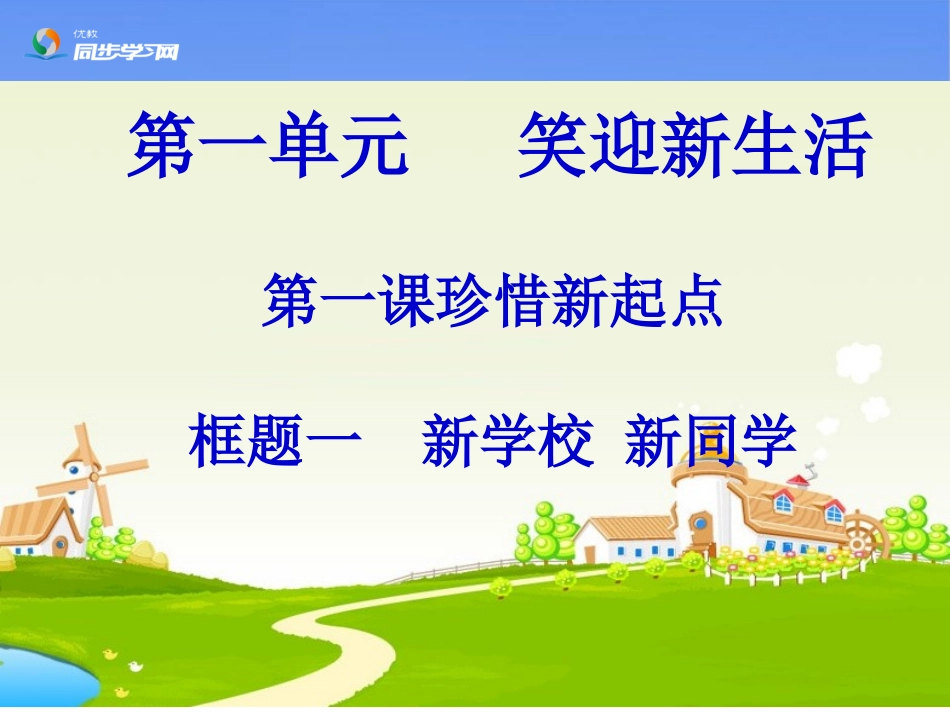 优教
同步学习网

第一单元 笑迎新生活

第一课珍惜新起点

框题一 新学校 新同学